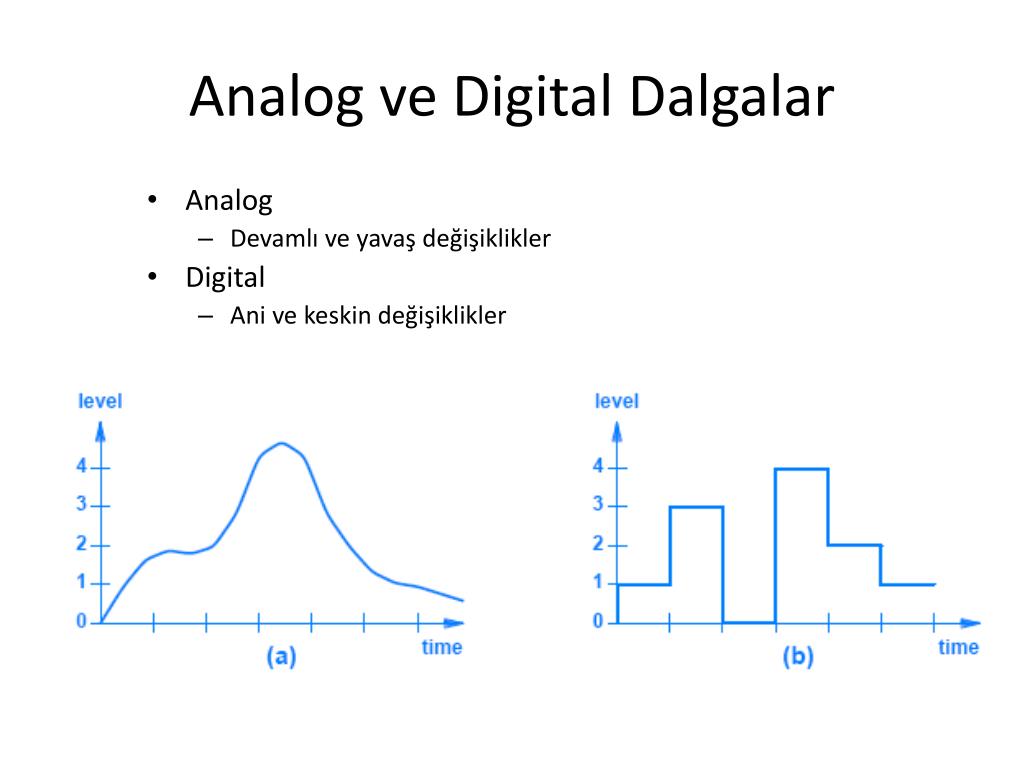 Analog ve Digital Dalgalar

• Analog
– Devamlı ve yavaş değişiklikler
• Digital
– Ani ve keskin değişiklikler

level
4
3
2
1
0
time
(a)

level
4
3
2
1
0
time
(b)